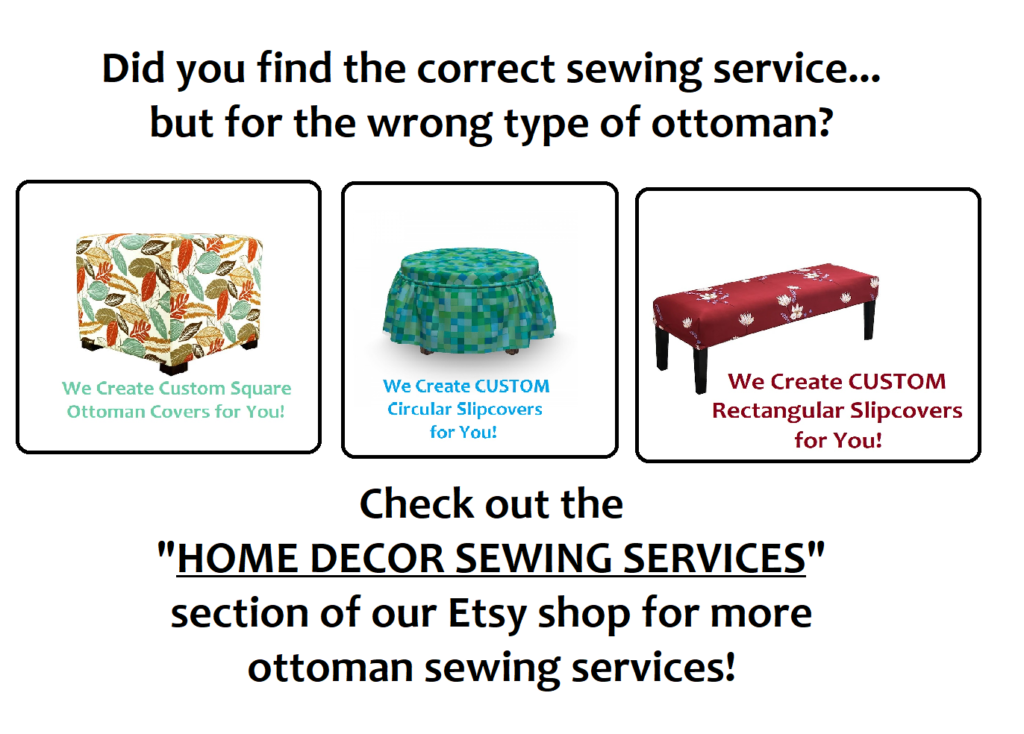 Did you find the correct sewing service... but for the wrong type of ottoman?

We Create Custom Square Ottoman Covers for You!

We Create CUSTOM Circular Slipcovers for You!

We Create CUSTOM Rectangular Slipcovers for You!

Check out the "HOME DECOR SEWING SERVICES" section of our Etsy shop for more ottoman sewing services!